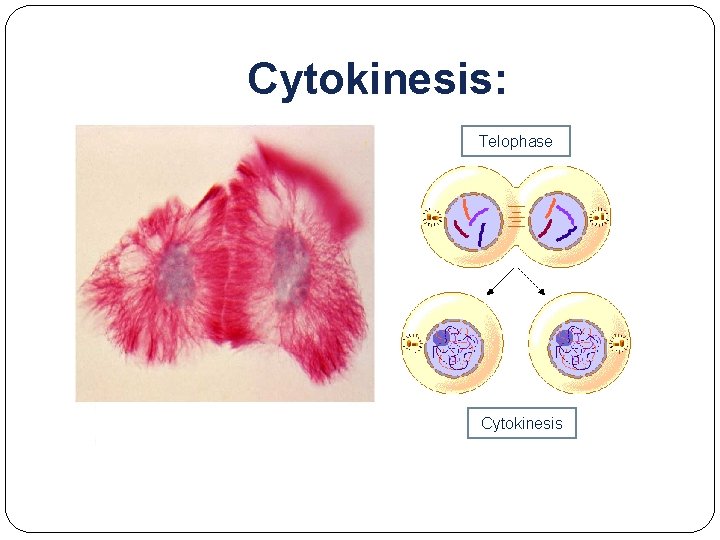 Cytokinesis:

Telophase

Cytokinesis